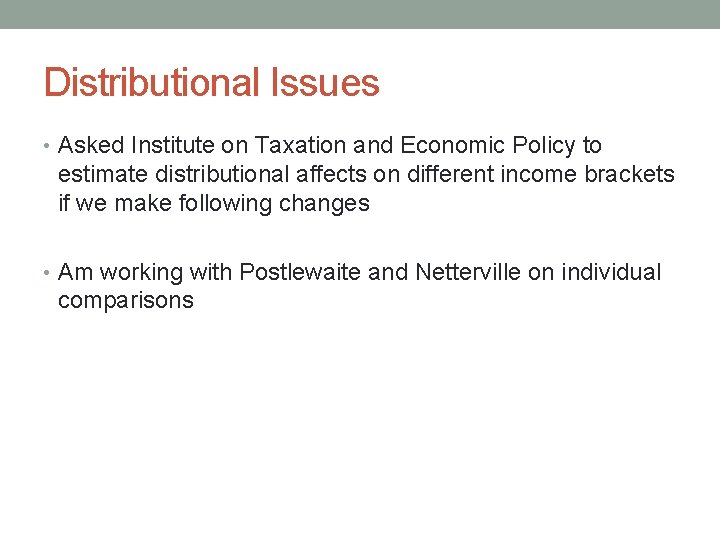 Distributional Issues

• Asked Institute on Taxation and Economic Policy to estimate distributional affects on different income brackets if we make following changes

• Am working with Postlewaite and Netterville on individual comparisons